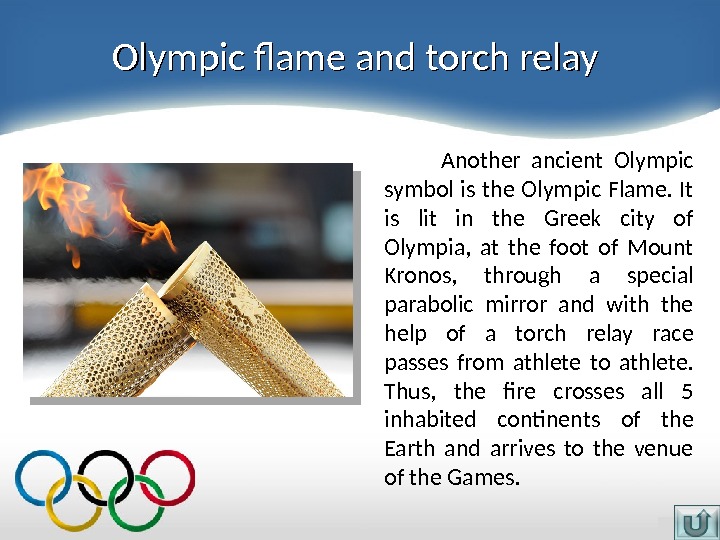 Olympic flame and torch relay

Another ancient Olympic symbol is the Olympic Flame. It is lit in the Greek city of Olympia, at the foot of Mount Kronos, through a special parabolic mirror and with the help of a torch relay race passes from athlete to athlete. Thus, the fire crosses all 5 inhabited continents of the Earth and arrives to the venue of the Games.